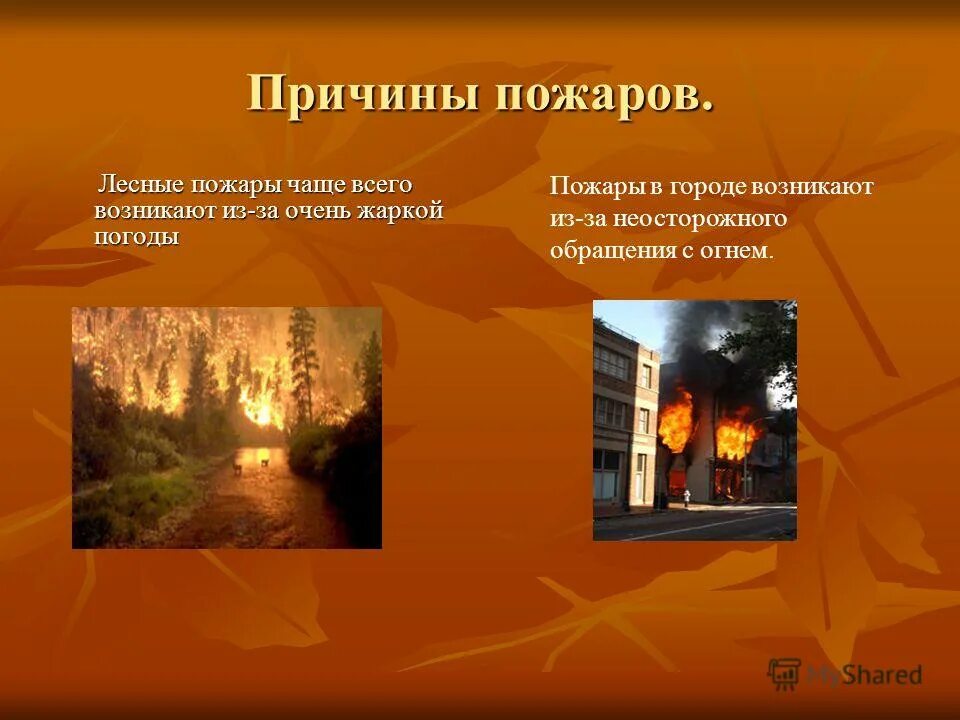 Причины пожаров.

Лесные пожары чаще всего возникают из-за очень жаркой погоды

Пожары в городе возникают из-за неосторожного обращения с огнем.

MyShared